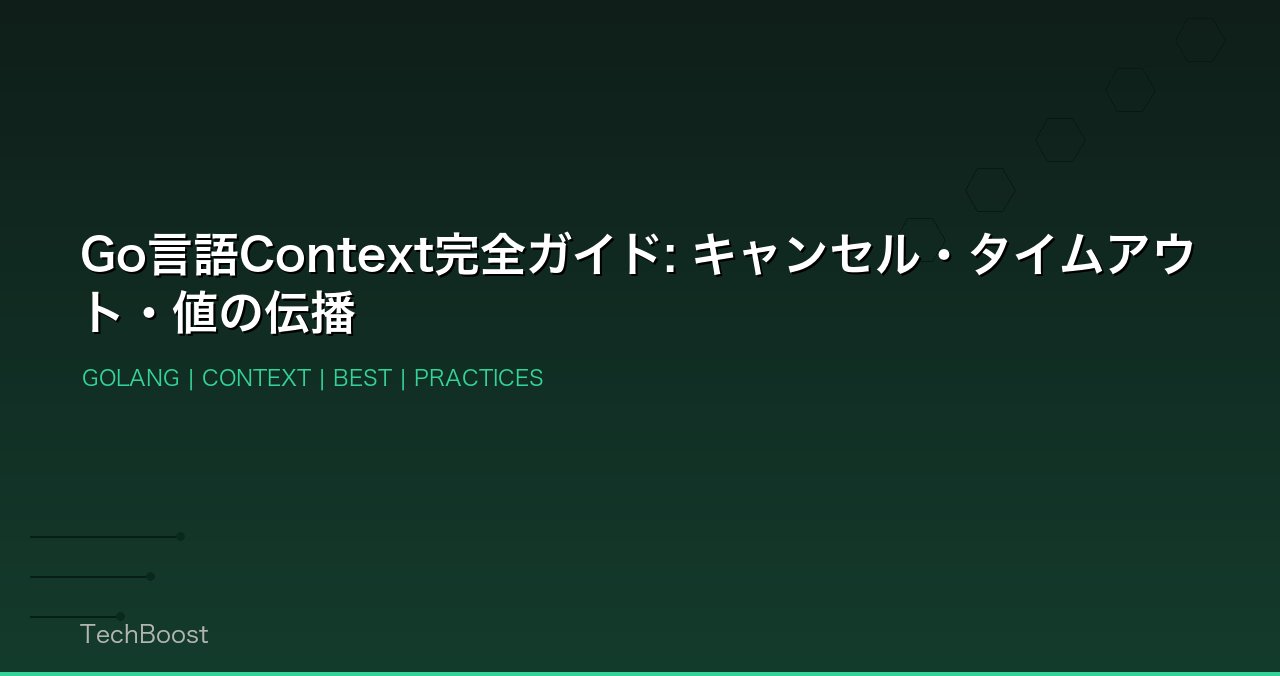 Go言語Context完全ガイド: キャンセル・タイムアウト・値の伝播

GOLANG | CONTEXT | BEST | PRACTICES

TechBoost